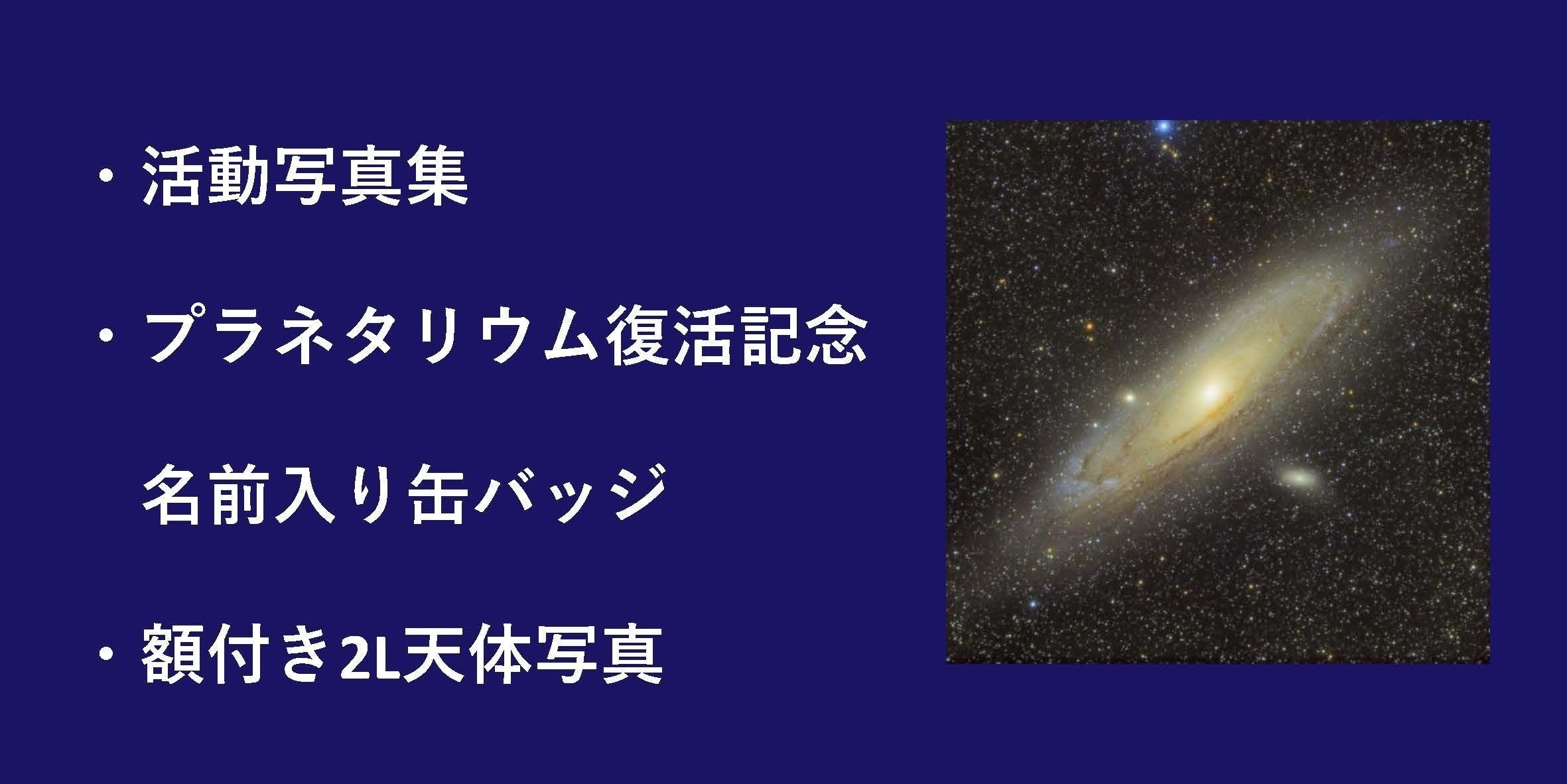 ・活動写真集

・プラネタリウム復活記念
名前入り缶バッジ

・額付き2L天体写真